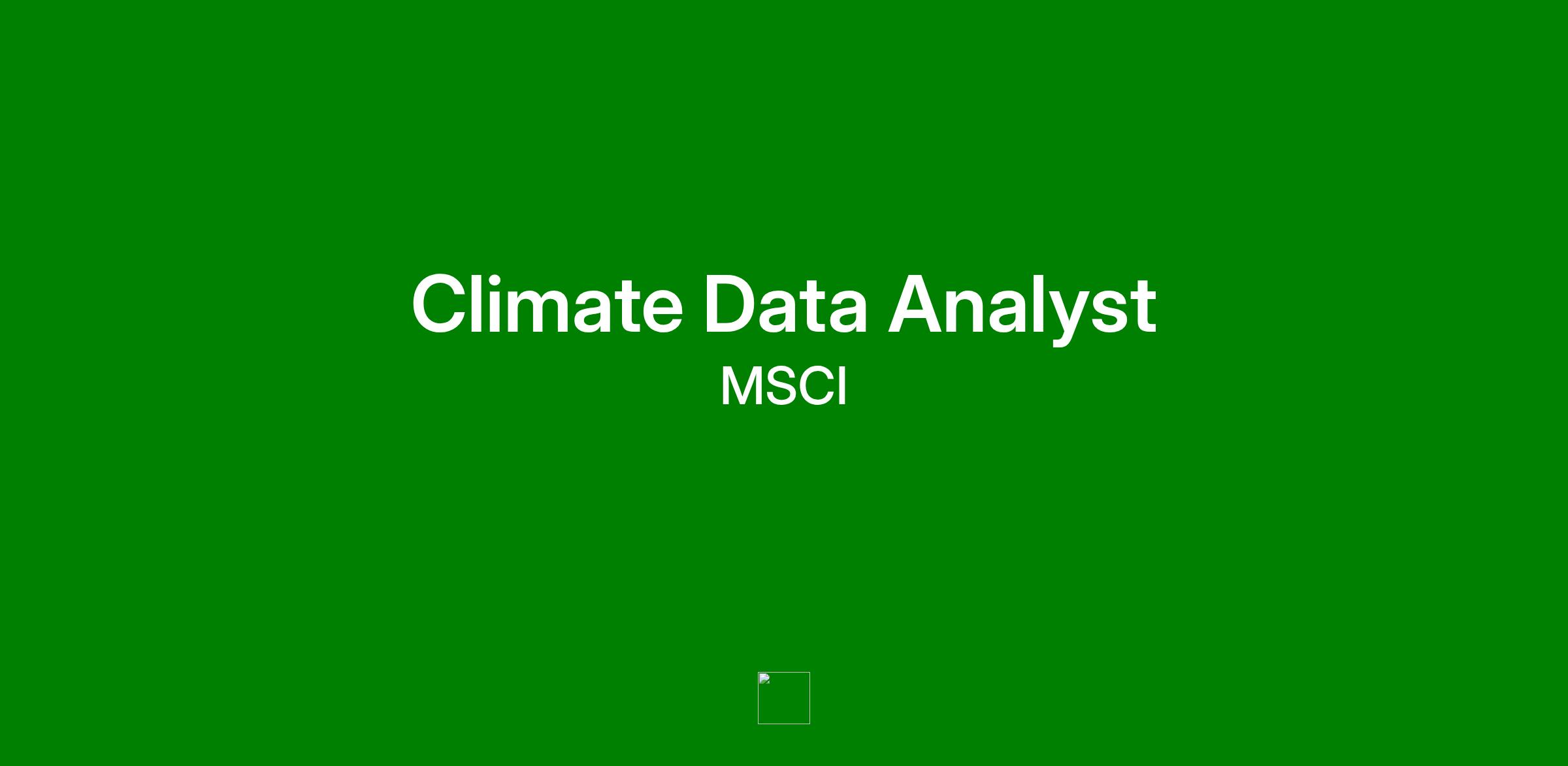 Climate Data Analyst

MSCI